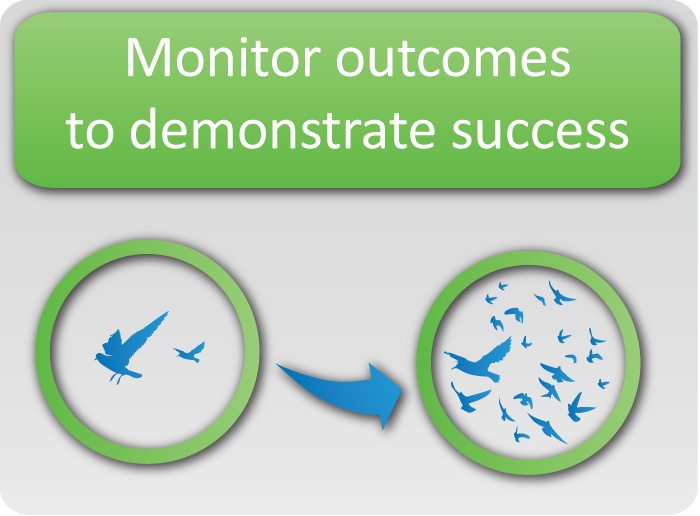 Monitor outcomes
to demonstrate success